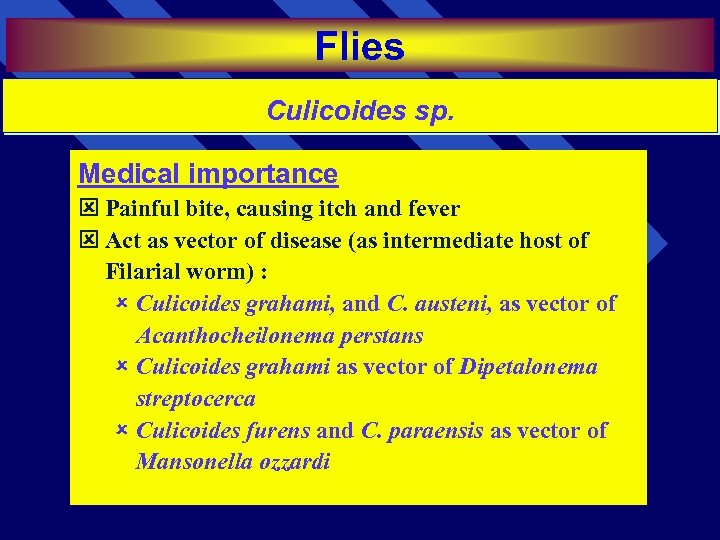 Flies

Culicoides sp.

Medical importance

☒ Painful bite, causing itch and fever

☒ Act as vector of disease (as intermediate host of Filarial worm) :

× Culicoides grahami, and C. austeni, as vector of Acanthocheilonema perstans

× Culicoides grahami as vector of Dipetalonema streptocerca

× Culicoides furens and C. paraensis as vector of Mansonella ozzardi